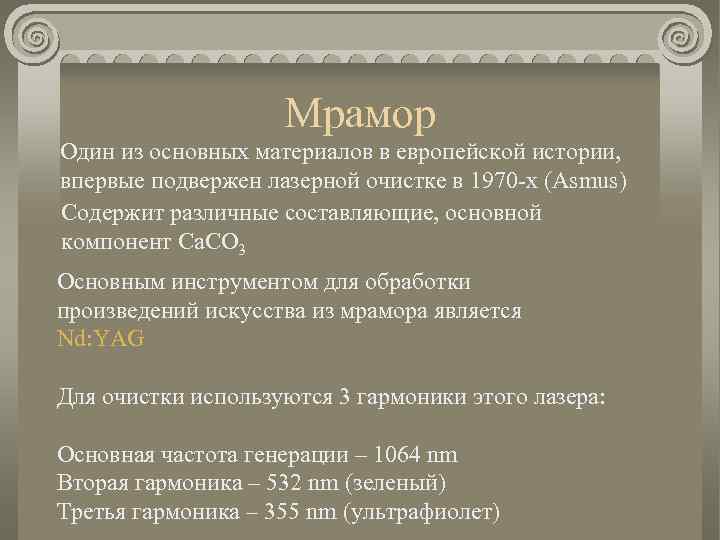 Мрамор

Один из основных материалов в европейской истории, впервые подвержен лазерной очистке в 1970-х (Asmus)

Содержит различные составляющие, основной компонент $CaCO_3$

Основным инструментом для обработки произведений искусства из мрамора является Nd:YAG

Для очистки используются 3 гармоники этого лазера:

Основная частота генерации – 1064 nm
Вторая гармоника – 532 nm (зеленый)
Третья гармоника – 355 nm (ультрафиолет)